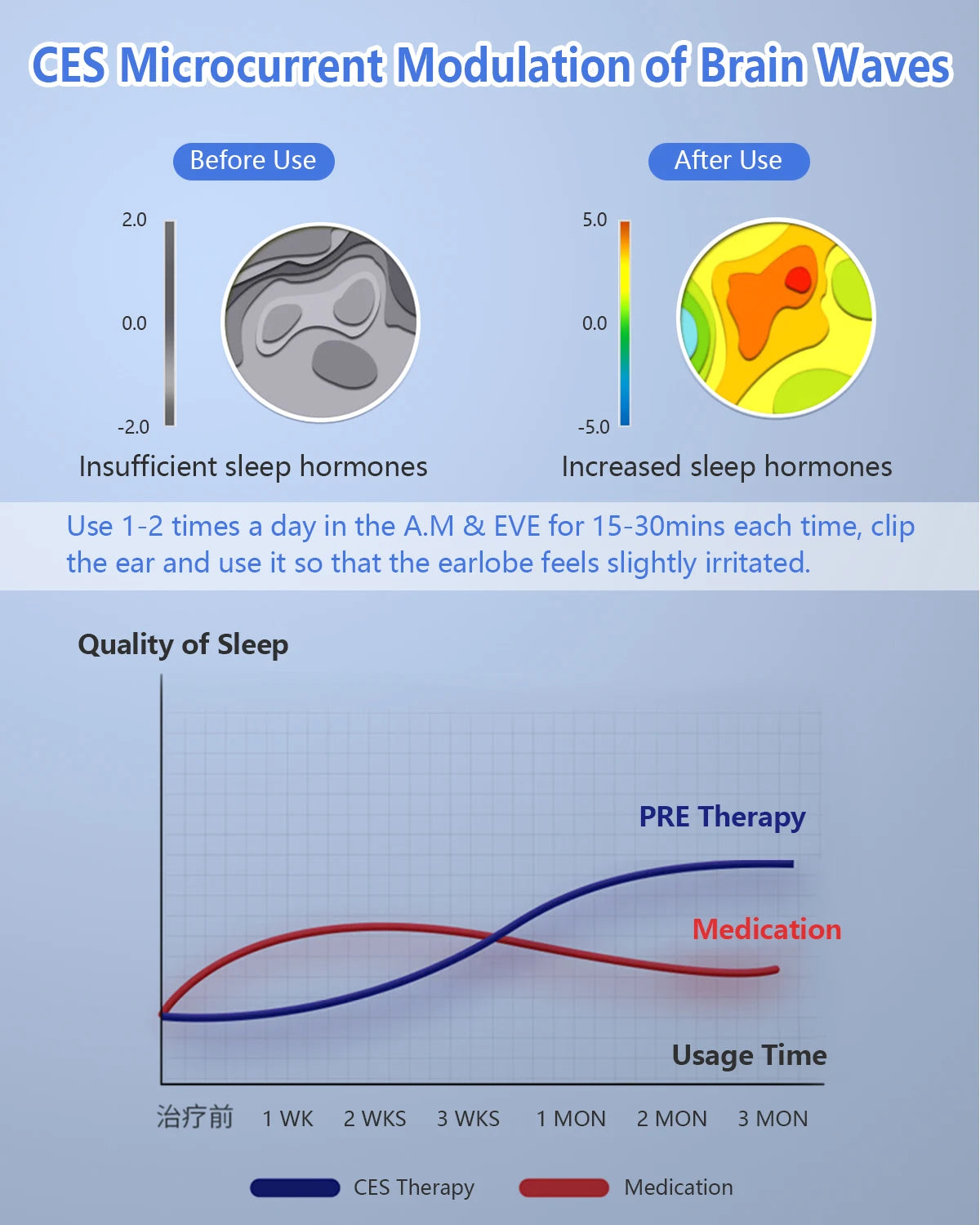 CES Microcurrent Modulation of Brain Waves

Before Use

2.0

0.0

-2.0

Insufficient sleep hormones

After Use

5.0

0.0

-5.0

Increased sleep hormones

Use 1-2 times a day in the A.M & EVE for 15-30mins each time, clip the ear and use it so that the earlobe feels slightly irritated.

Quality of Sleep

PRE Therapy

Medication

Usage Time

治疗前 1 WK 2 WKS 3 WKS 1 MON 2 MON 3 MON

CES Therapy Medication